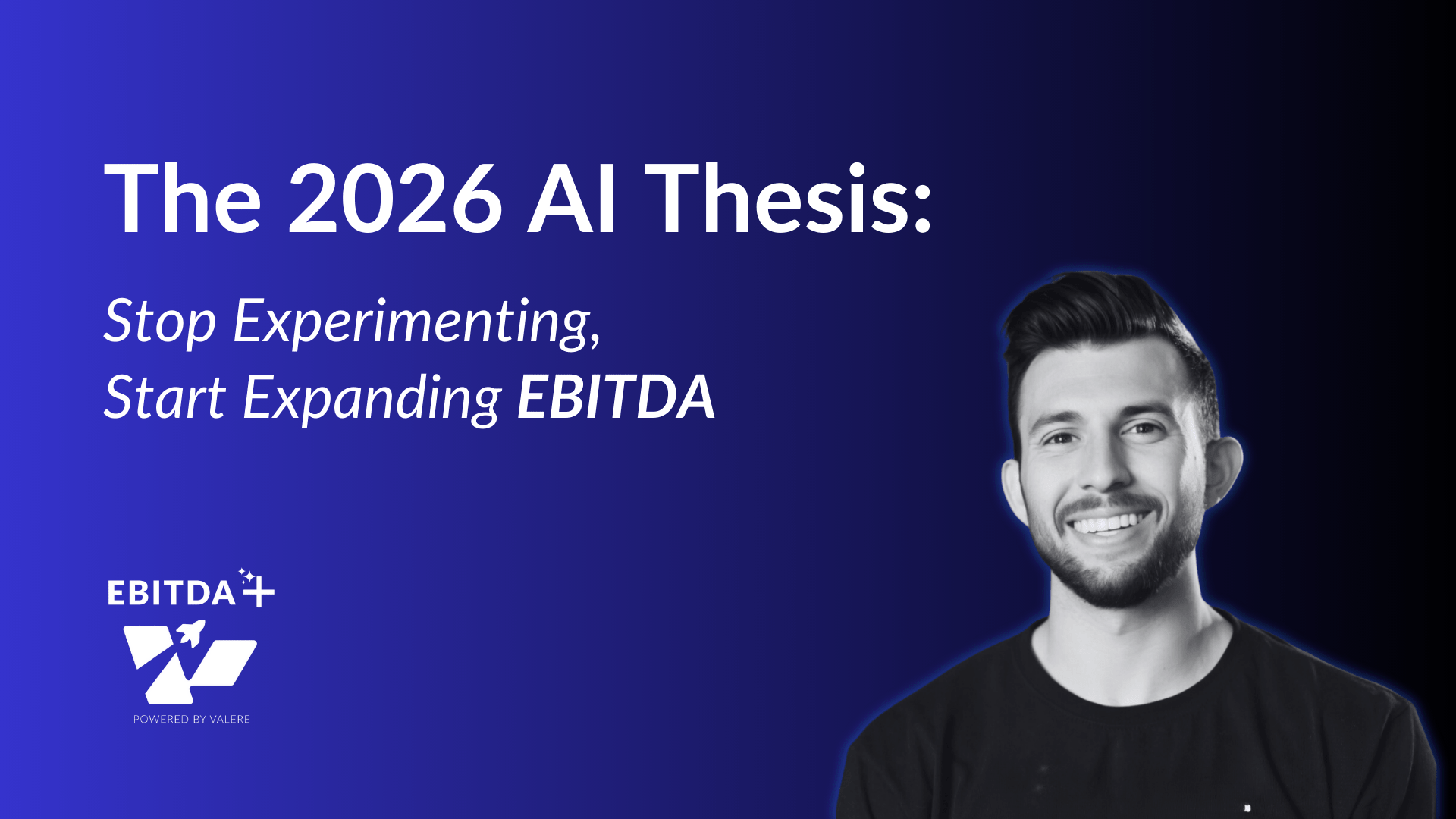 The 2026 AI Thesis:

Stop Experimenting,
Start Expanding EBITDA

EBITDA+

POWERED BY VALERE